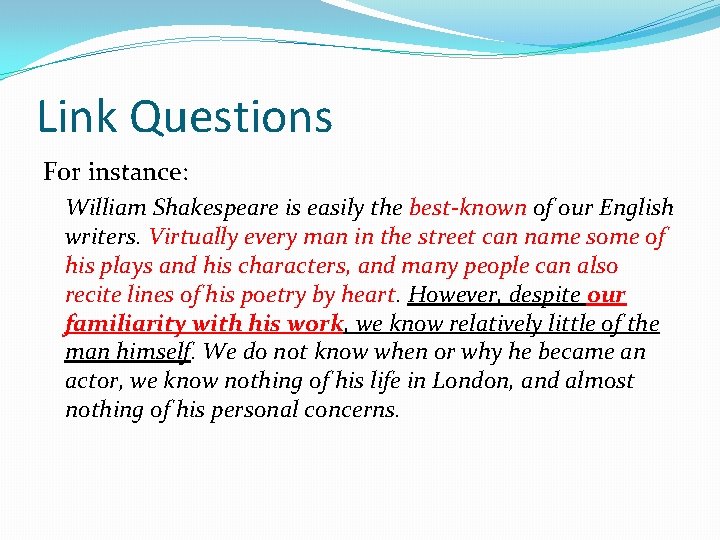 Link Questions

For instance:

William Shakespeare is easily the best-known of our English writers. Virtually every man in the street can name some of his plays and his characters, and many people can also recite lines of his poetry by heart. However, despite our familiarity with his work, we know relatively little of the man himself. We do not know when or why he became an actor, we know nothing of his life in London, and almost nothing of his personal concerns.